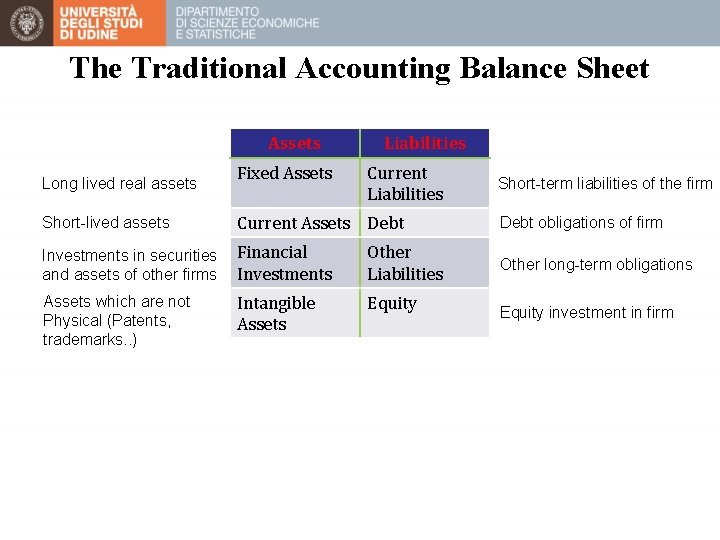 UNIVERSITÀ DEGLI STUDI DI UDINE

DIPARTIMENTO DI SCIENZE ECONOMICHE E STATISTICHE

The Traditional Accounting Balance Sheet

| | Assets | Liabilities | |
|---|---|---|---|
| Long lived real assets | Fixed Assets | Current Liabilities | Short-term liabilities of the firm |
| Short-lived assets | Current Assets | Debt | Debt obligations of firm |
| Investments in securities and assets of other firms | Financial Investments | Other Liabilities | Other long-term obligations |
| Assets which are not Physical (Patents, trademarks..) | Intangible Assets | Equity | Equity investment in firm |